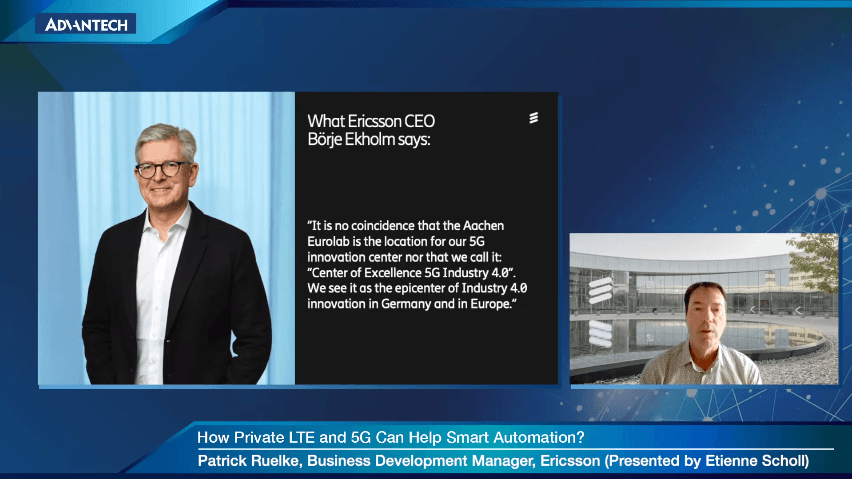 ADVANTECH

What Ericsson CEO Börje Ekholm says:

"It is no coincidence that the Aachen Eurolab is the location for our 5G innovation center nor that we call it: "Center of Excellence 5G Industry 4.0". We see it as the epicenter of Industry 4.0 innovation in Germany and in Europe."

How Private LTE and 5G Can Help Smart Automation?
Patrick Ruelke, Business Development Manager, Ericsson (Presented by Etienne Scholl)